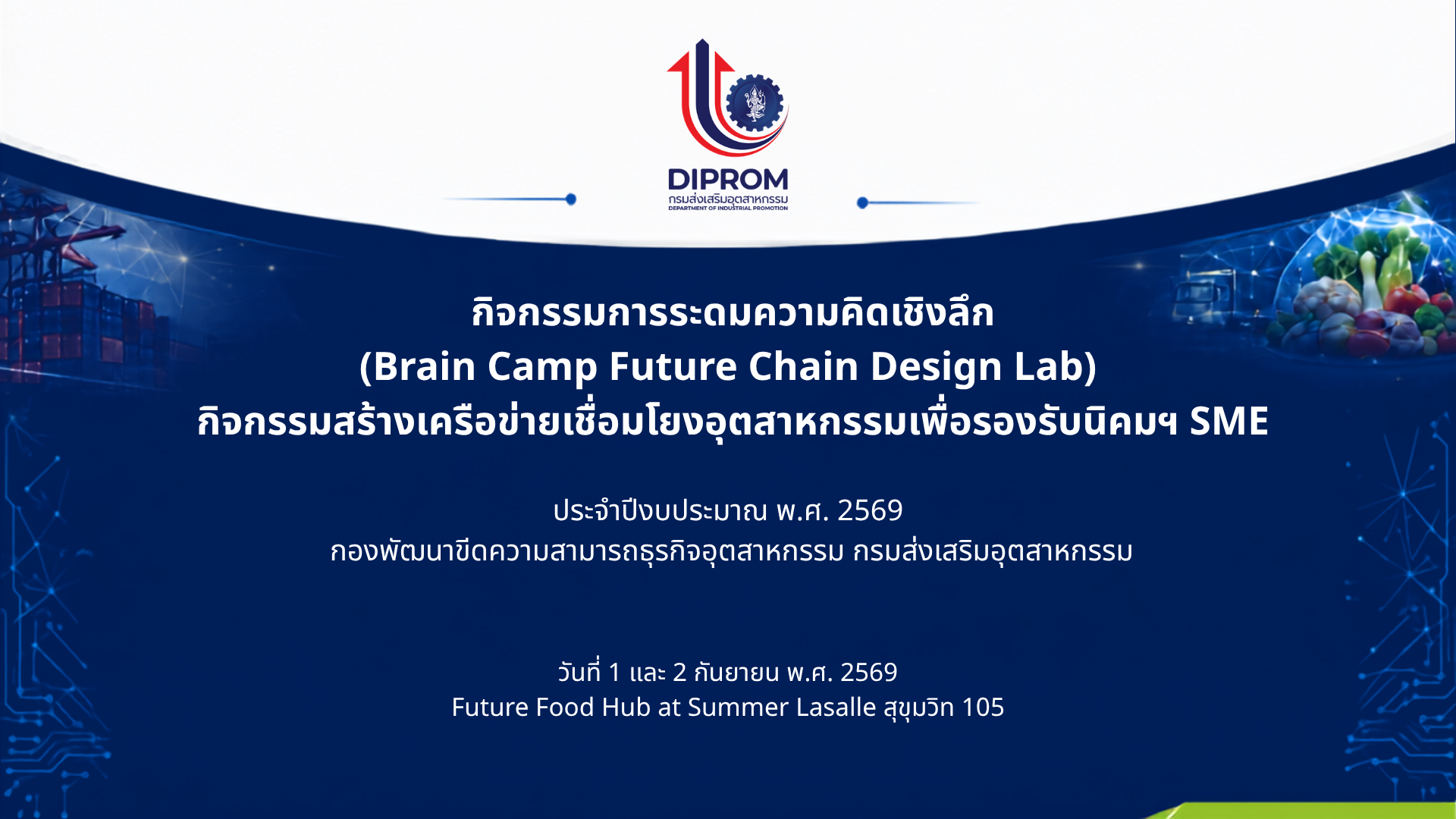 DIPROM
กรมส่งเสริมอุตสาหกรรม
DEPARTMENT OF INDUSTRIAL PROMOTION

กิจกรรมการระดมความคิดเชิงลึก
(Brain Camp Future Chain Design Lab)
กิจกรรมสร้างเครือข่ายเชื่อมโยงอุตสาหกรรมเพื่อรองรับนิคมฯ SME

ประจำปีงบประมาณ พ.ศ. 2569
กองพัฒนาขีดความสามารถธุรกิจอุตสาหกรรม กรมส่งเสริมอุตสาหกรรม

วันที่ 1 และ 2 กันยายน พ.ศ. 2569
Future Food Hub at Summer Lasalle สุขุมวิท 105